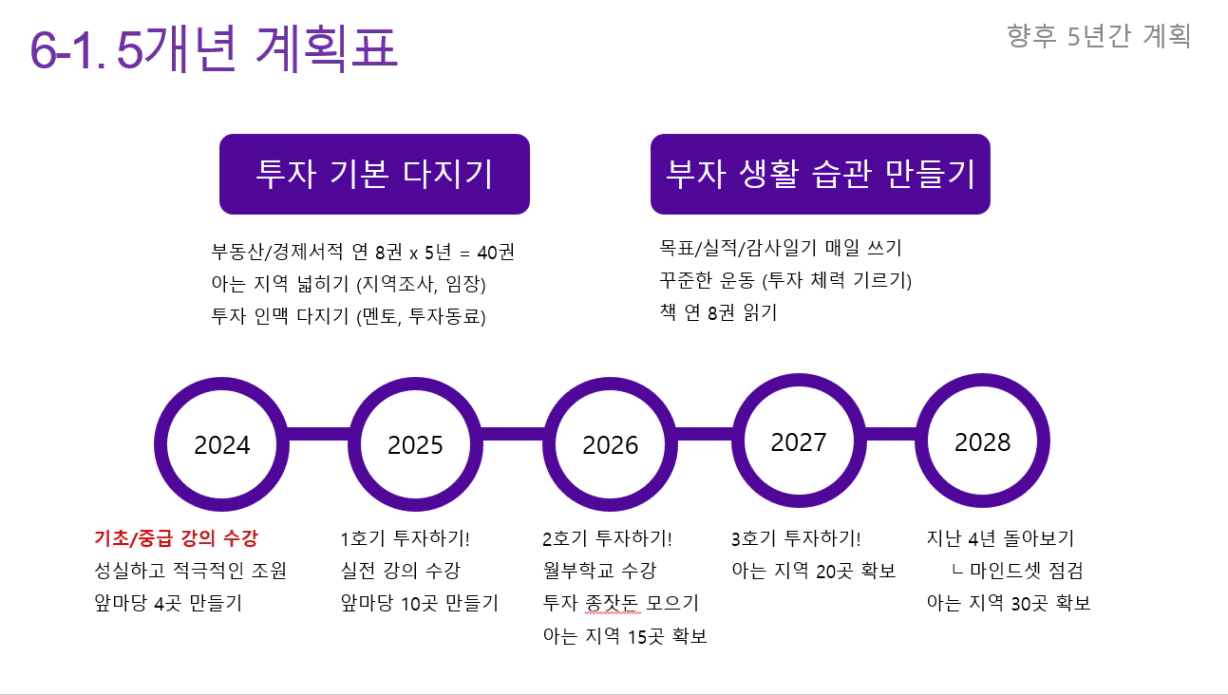 6-1. 5개년 계획표

향후 5년간 계획

투자 기본 다지기

부동산/경제서적 연 8권 x 5년 = 40권
아는 지역 넓히기 (지역조사, 임장)
투자 인맥 다지기 (멘토, 투자동료)

부자 생활 습관 만들기

목표/실적/감사일기 매일 쓰기
꾸준한 운동 (투자 체력 기르기)
책 연 8권 읽기

2024

2025

2026

2027

2028

기초/중급 강의 수강
성실하고 적극적인 조원
앞마당 4곳 만들기

1호기 투자하기!
실전 강의 수강
앞마당 10곳 만들기

2호기 투자하기!
월부학교 수강
투자 종잣돈 모으기
아는 지역 15곳 확보

3호기 투자하기!
아는 지역 20곳 확보

지난 4년 돌아보기
ㄴ 마인드셋 점검
아는 지역 30곳 확보